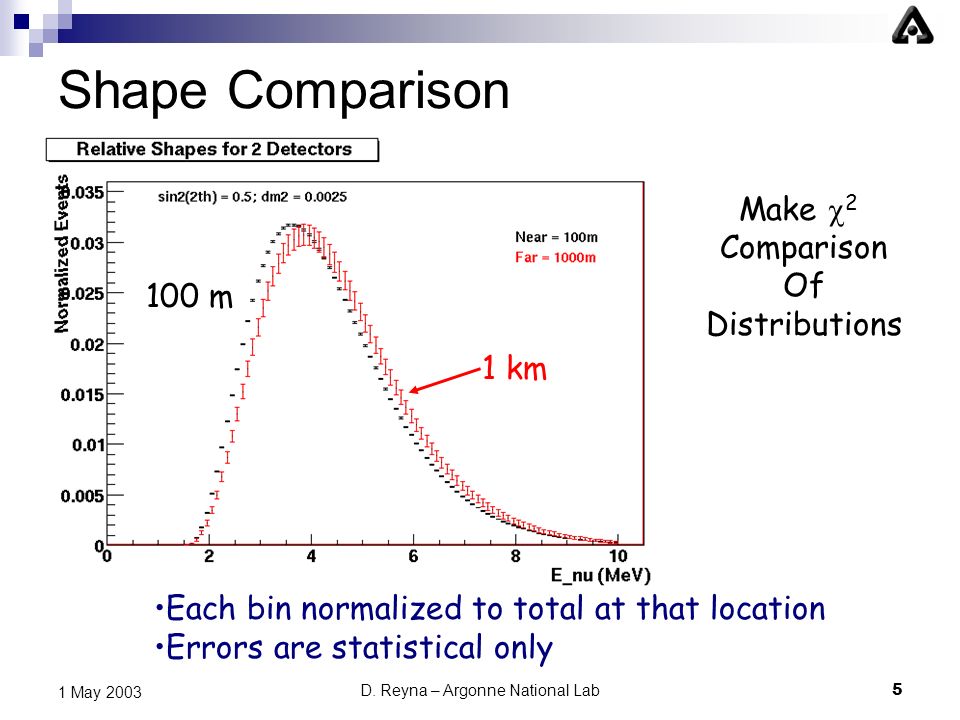 Shape Comparison

Relative Shapes for 2 Detectors

sin2(2th) = 0.5; dm2 = 0.0025

Near = 100m
Far = 1000m

Normalized Events

0.035
0.03
0.025
0.02
0.015
0.01
0.005
0

0
2
4
6
8
10
E_nu (MeV)

100 m

1 km

Make $\chi^2$ Comparison Of Distributions

•Each bin normalized to total at that location
•Errors are statistical only

1 May 2003

D. Reyna – Argonne National Lab

5